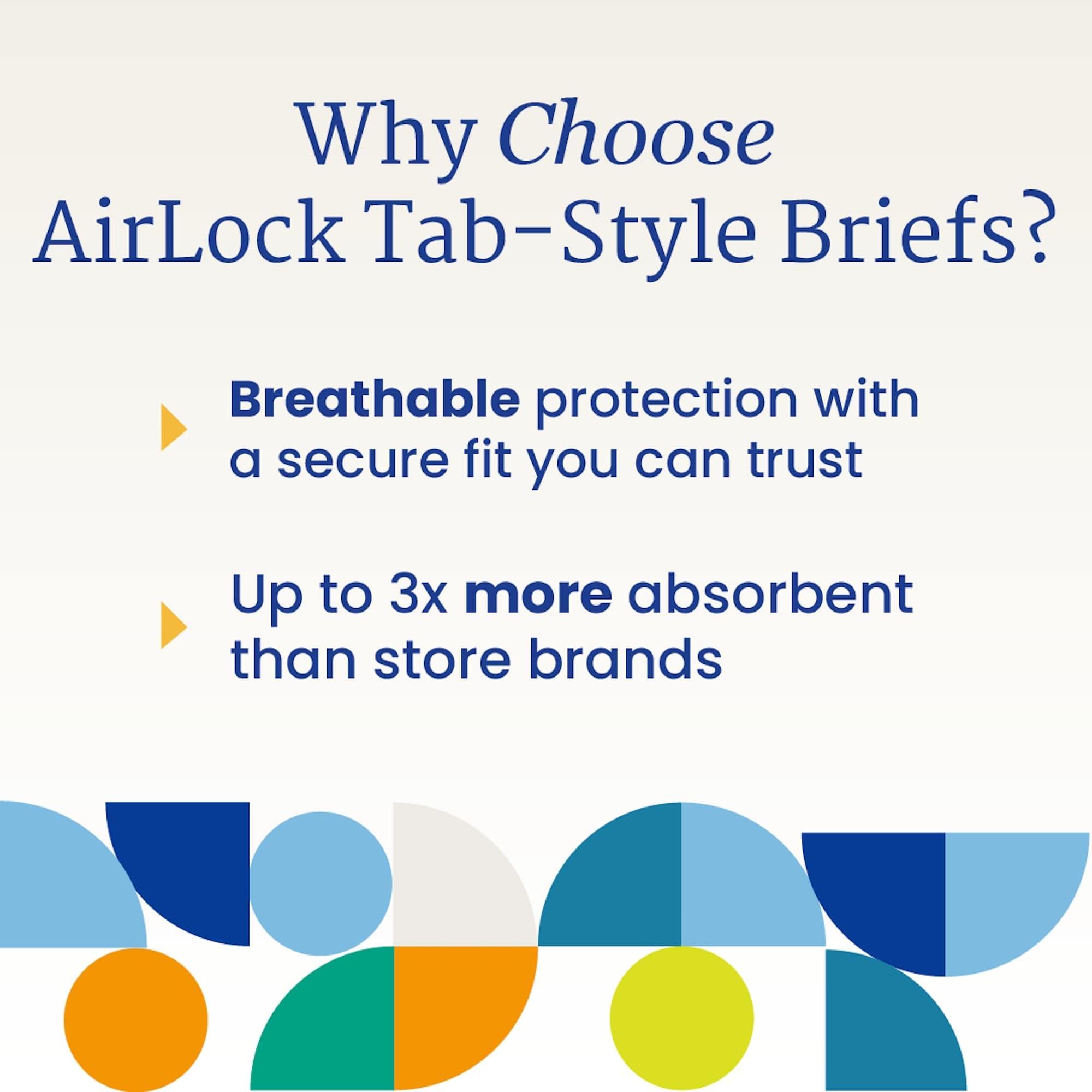 Why Choose
AirLock Tab-Style Briefs?

Breathable protection with a secure fit you can trust

Up to 3x more absorbent than store brands